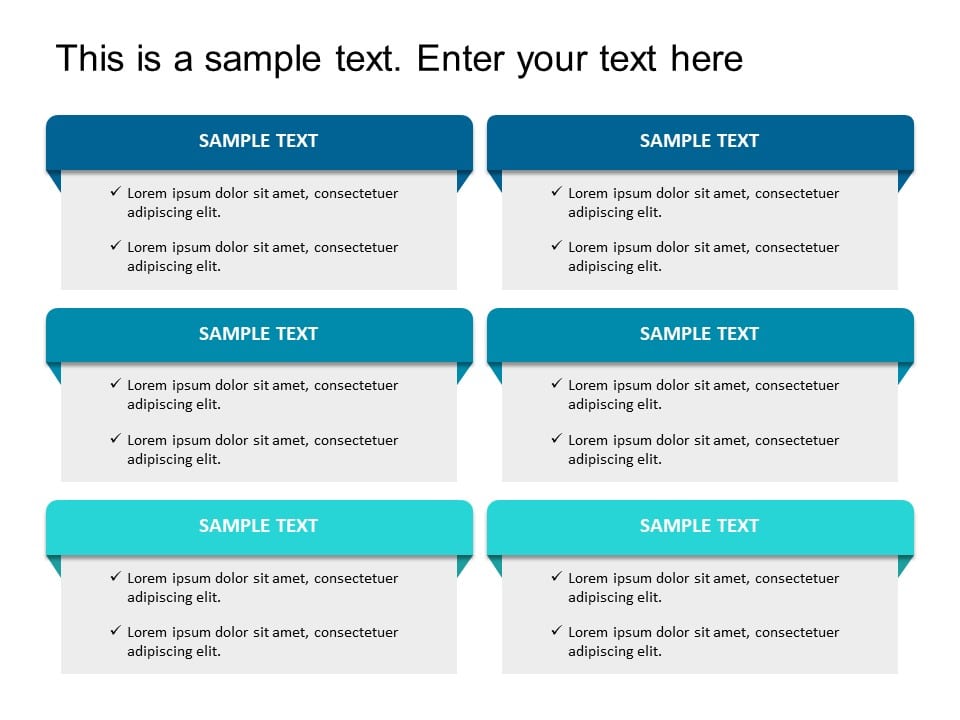 This is a sample text. Enter your text here

SAMPLE TEXT

✓ Lorem ipsum dolor sit amet, consectetuer adipiscing elit.

✓ Lorem ipsum dolor sit amet, consectetuer adipiscing elit.

SAMPLE TEXT

✓ Lorem ipsum dolor sit amet, consectetuer adipiscing elit.

✓ Lorem ipsum dolor sit amet, consectetuer adipiscing elit.

SAMPLE TEXT

✓ Lorem ipsum dolor sit amet, consectetuer adipiscing elit.

✓ Lorem ipsum dolor sit amet, consectetuer adipiscing elit.

SAMPLE TEXT

✓ Lorem ipsum dolor sit amet, consectetuer adipiscing elit.

✓ Lorem ipsum dolor sit amet, consectetuer adipiscing elit.

SAMPLE TEXT

✓ Lorem ipsum dolor sit amet, consectetuer adipiscing elit.

✓ Lorem ipsum dolor sit amet, consectetuer adipiscing elit.

SAMPLE TEXT

✓ Lorem ipsum dolor sit amet, consectetuer adipiscing elit.

✓ Lorem ipsum dolor sit amet, consectetuer adipiscing elit.